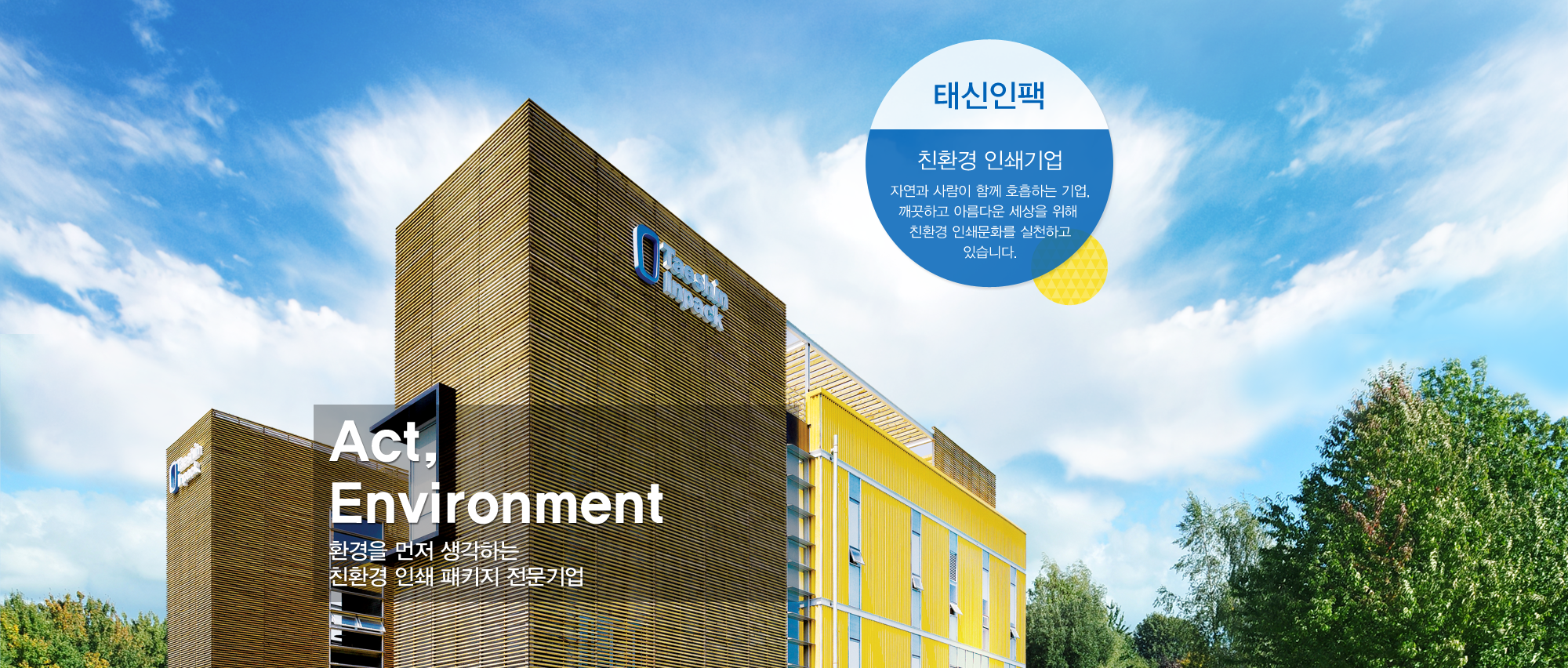 태신인팩

친환경 인쇄기업

자연과 사람이 함께 호흡하는 기업, 깨끗하고 아름다운 세상을 위해 친환경 인쇄문화를 실천하고 있습니다.

Taeshin Inpack

Taeshin Inpack

Act, Environment

환경을 먼저 생각하는 친환경 인쇄 패키지 전문기업